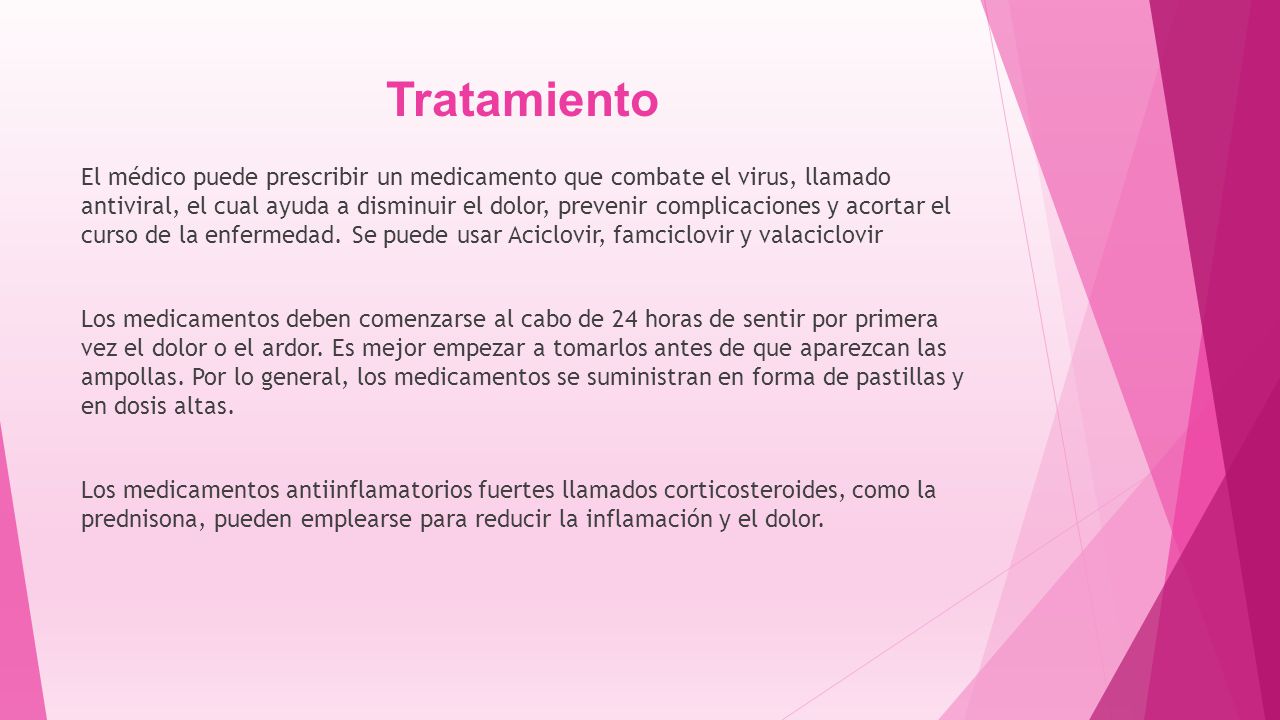 Tratamiento

El médico puede prescribir un medicamento que combate el virus, llamado antiviral, el cual ayuda a disminuir el dolor, prevenir complicaciones y acortar el curso de la enfermedad. Se puede usar Aciclovir, famciclovir y valaciclovir

Los medicamentos deben comenzarse al cabo de 24 horas de sentir por primera vez el dolor o el ardor. Es mejor empezar a tomarlos antes de que aparezcan las ampollas. Por lo general, los medicamentos se suministran en forma de pastillas y en dosis altas.

Los medicamentos antiinflamatorios fuertes llamados corticosteroides, como la prednisona, pueden emplearse para reducir la inflamación y el dolor.